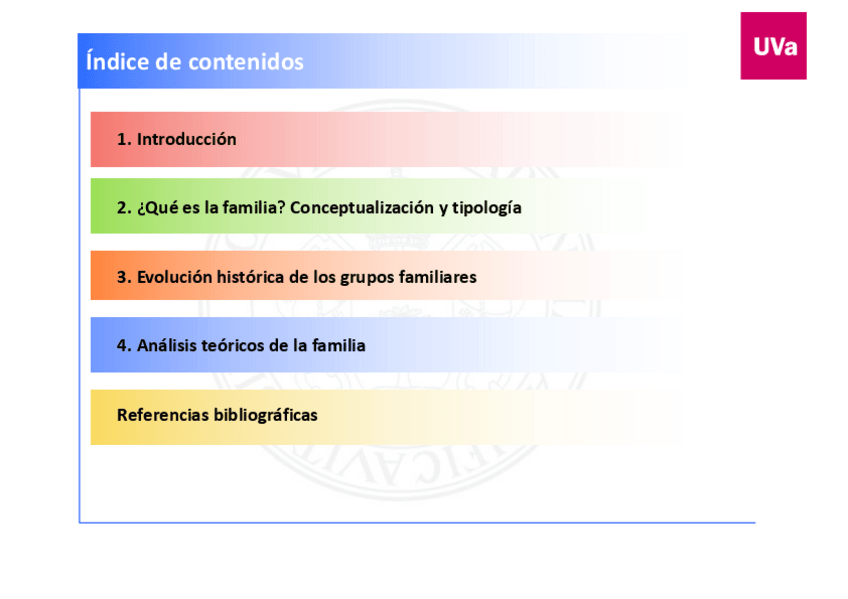 Índice de contenidos

UVa

1. Introducción

2. ¿Qué es la familia? Conceptualización y tipología

3. Evolución histórica de los grupos familiares

4. Análisis teóricos de la familia

Referencias bibliográficas